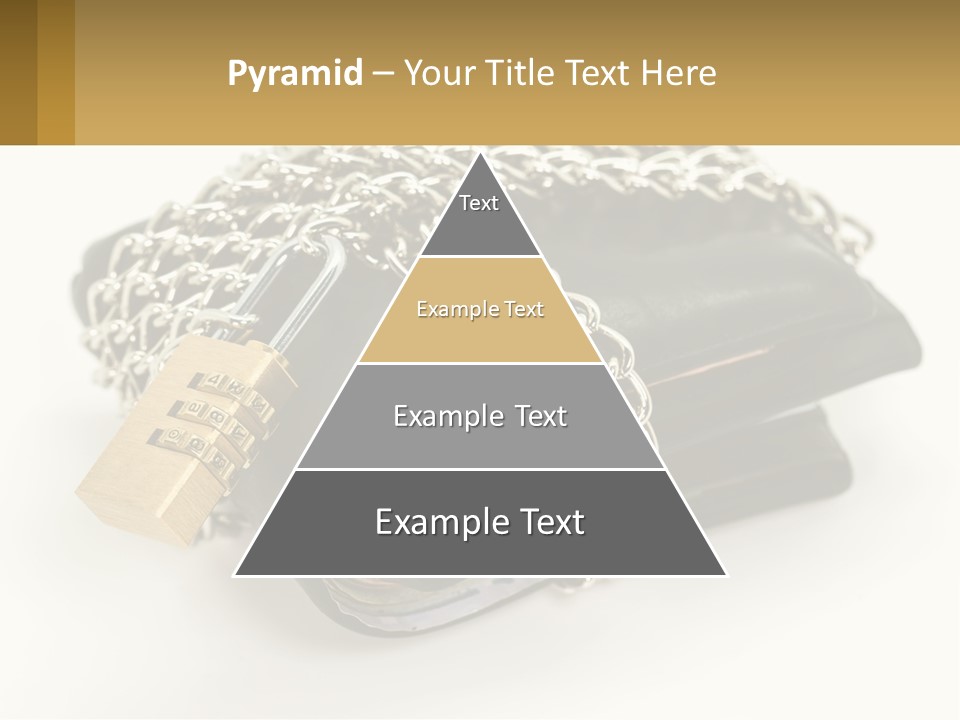 Pyramid – Your Title Text Here

Text

Example Text

Example Text

Example Text